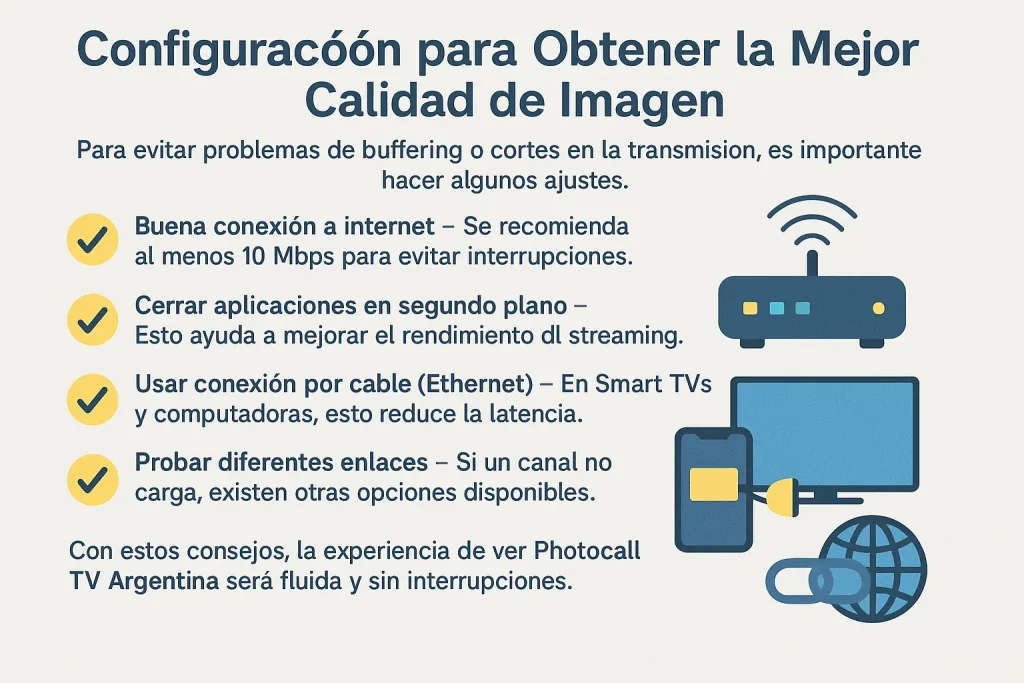 Configuracóón para Obtener la Mejor Calidad de Imagen

Para evitar problemas de buffering o cortes en la transmision, es importante hacer algunos ajustes.

Buena conexión a internet – Se recomienda al menos 10 Mbps para evitar interrupciones.

Cerrar aplicaciones en segundo plano – Esto ayuda a mejorar el rendimiento dl streaming.

Usar conexión por cable (Ethernet) – En Smart TVs y computadoras, esto reduce la latencia.

Probar diferentes enlaces – Si un canal no carga, existen otras opciones disponibles.

Con estos consejos, la experiencia de ver Photocall TV Argentina será fluida y sin interrupciones.